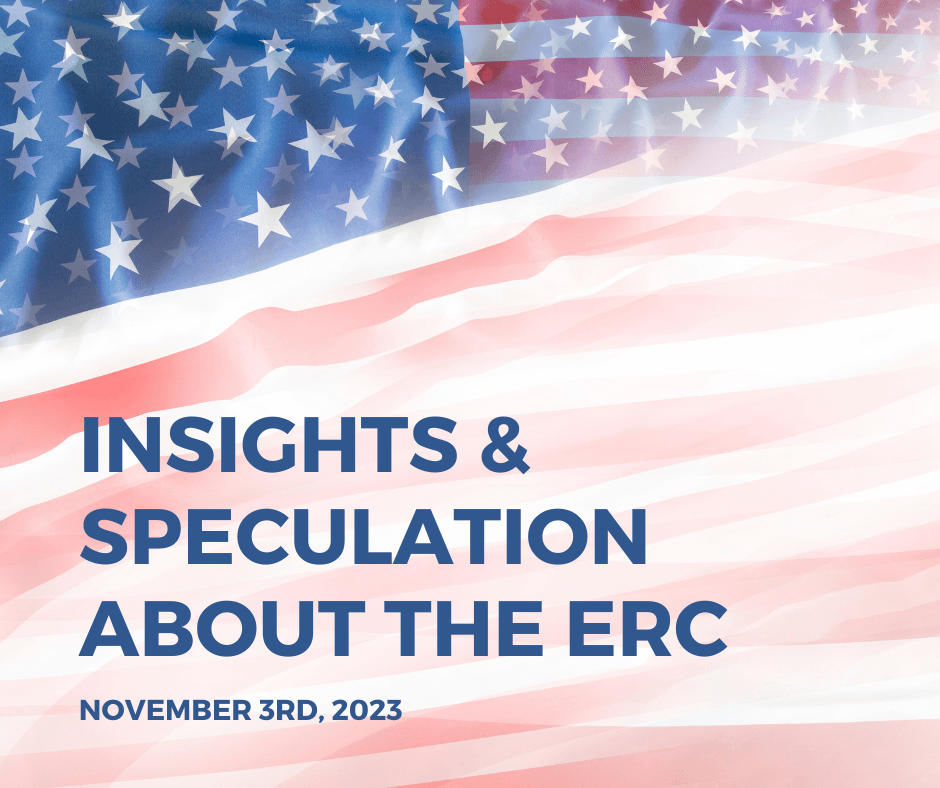 INSIGHTS & SPECULATION ABOUT THE ERC

NOVEMBER 3RD, 2023